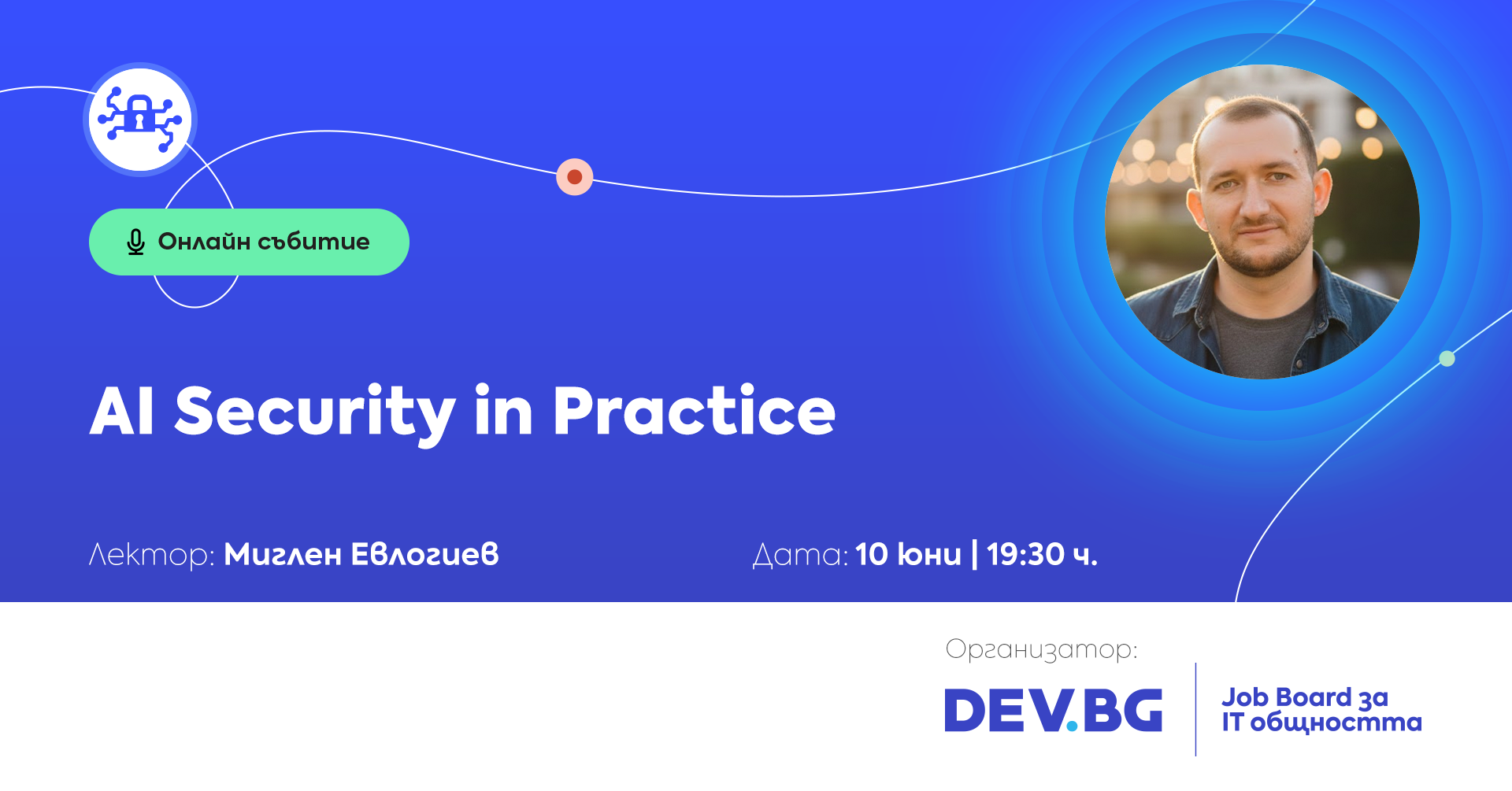 Онлайн събитие

AI Security in Practice

Лектор: Миглен Евлогиев

Дата: 10 юни | 19:30 ч.

Организатор:

DEV.BG

Job Board за IT общността